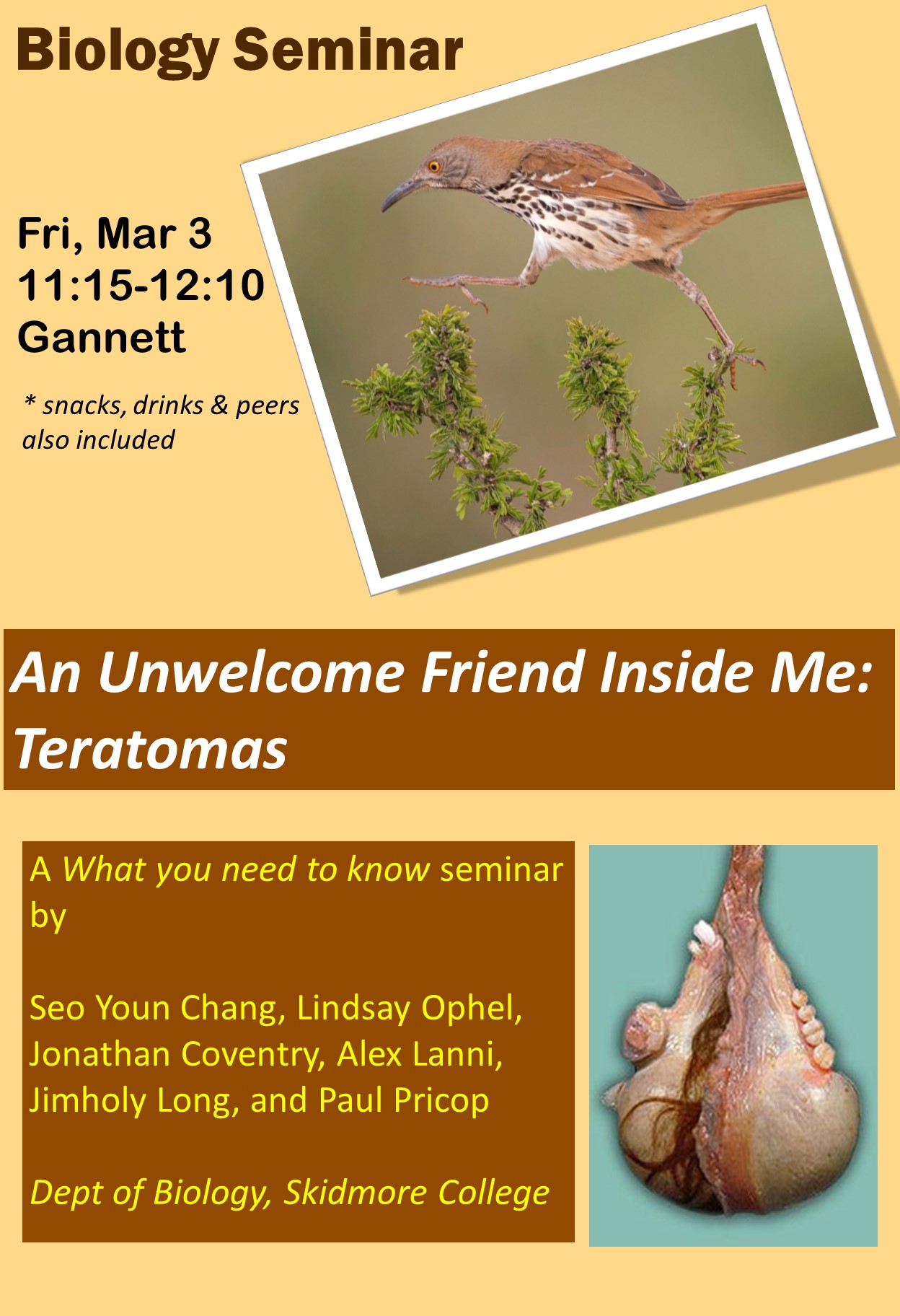 Biology Seminar

Fri, Mar 3
11:15-12:10
Gannett

* snacks, drinks & peers also included

An Unwelcome Friend Inside Me: Teratomas

A What you need to know seminar by

Seo Youn Chang, Lindsay Ophel, Jonathan Coventry, Alex Lanni, Jimholy Long, and Paul Pricop

Dept of Biology, Skidmore College